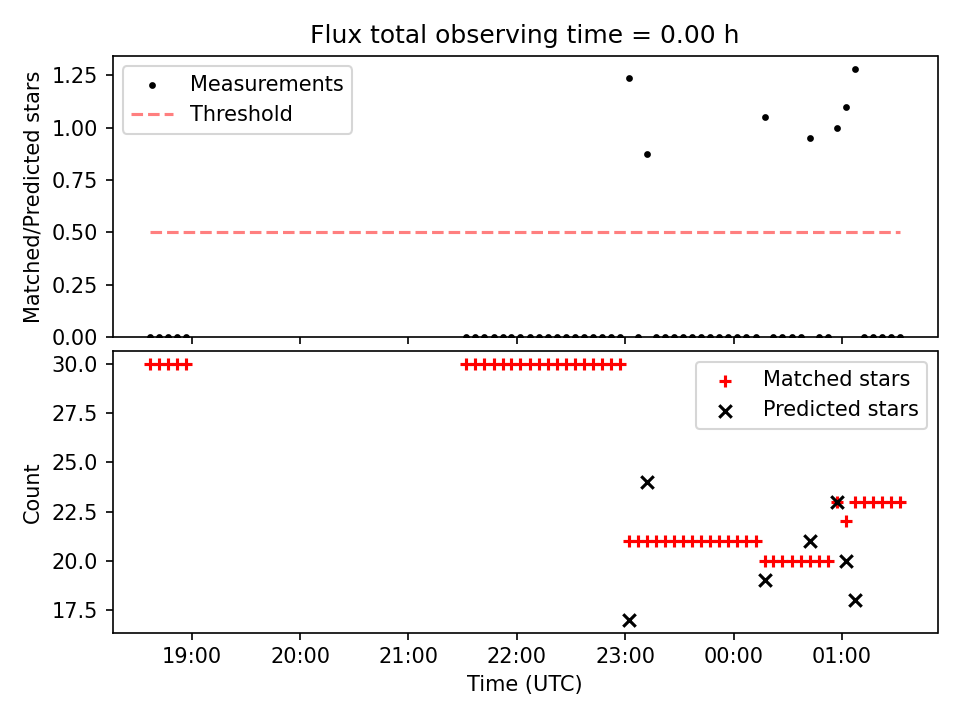 Flux total observing time = 0.00 h

Matched/Predicted stars

1.25
1.00
0.75
0.50
0.25
0.00

Measurements
Threshold

Count

30.0
27.5
25.0
22.5
20.0
17.5

Matched stars
Predicted stars

19:00
20:00
21:00
22:00
23:00
00:00
01:00

Time (UTC)